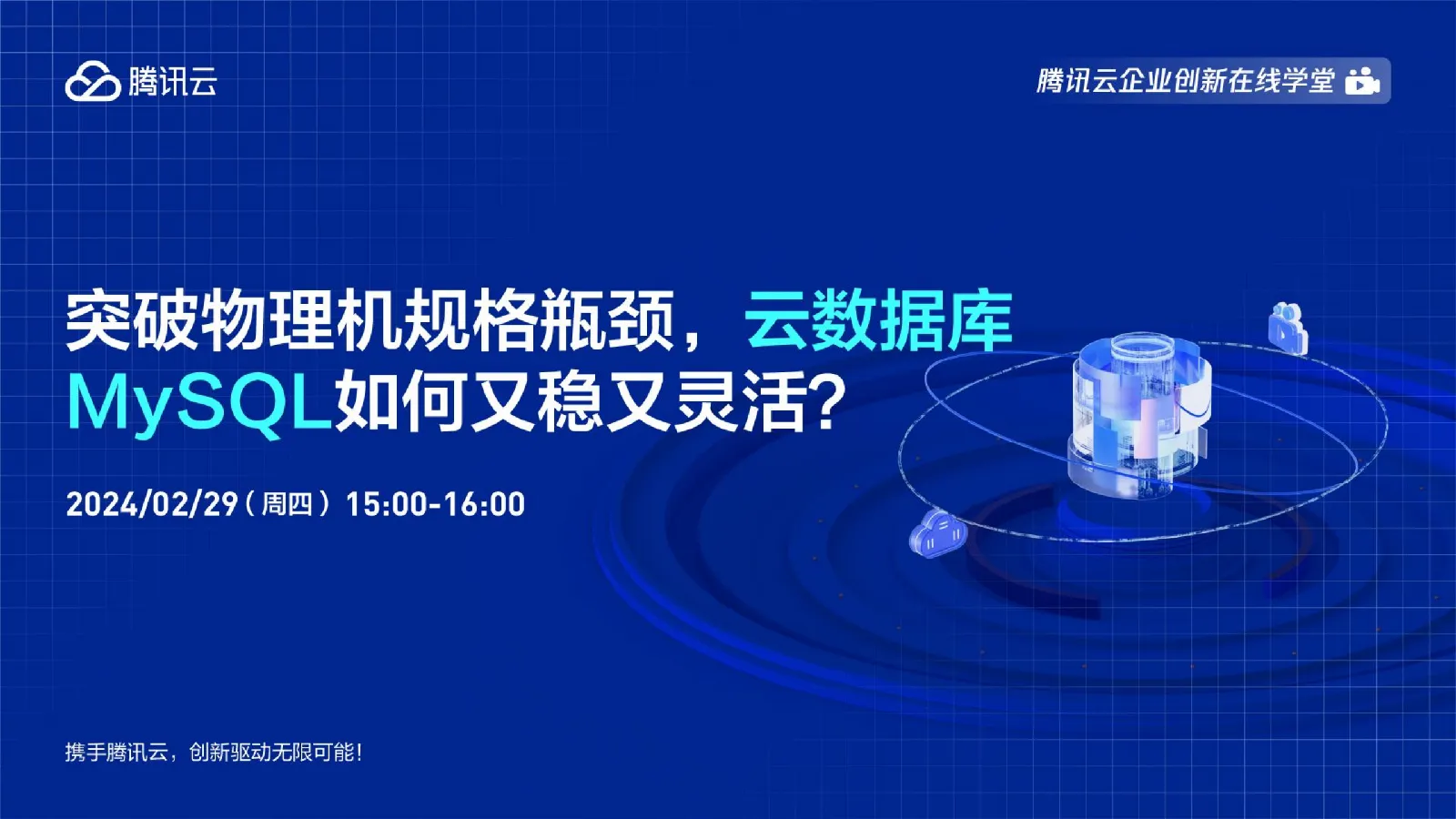 腾讯云

腾讯云企业创新在线学堂

突破物理机规格瓶颈，云数据库MySQL如何又稳又灵活？

2024/02/29（周四）15:00-16:00

携手腾讯云，创新驱动无限可能！